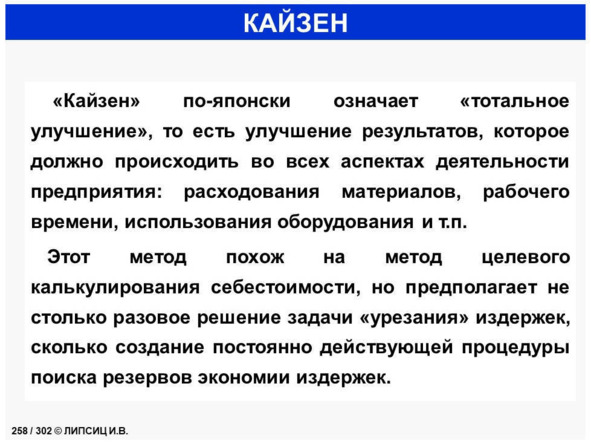 КАЙЗЕН

«Кайзен» по-японски означает «тотальное улучшение», то есть улучшение результатов, которое должно происходить во всех аспектах деятельности предприятия: расходования материалов, рабочего времени, использования оборудования и т.п.

Этот метод похож на метод целевого калькулирования себестоимости, но предполагает не столько разовое решение задачи «урезания» издержек, сколько создание постоянно действующей процедуры поиска резервов экономии издержек.

258 / 302 © ЛИПСИЦ И.В.